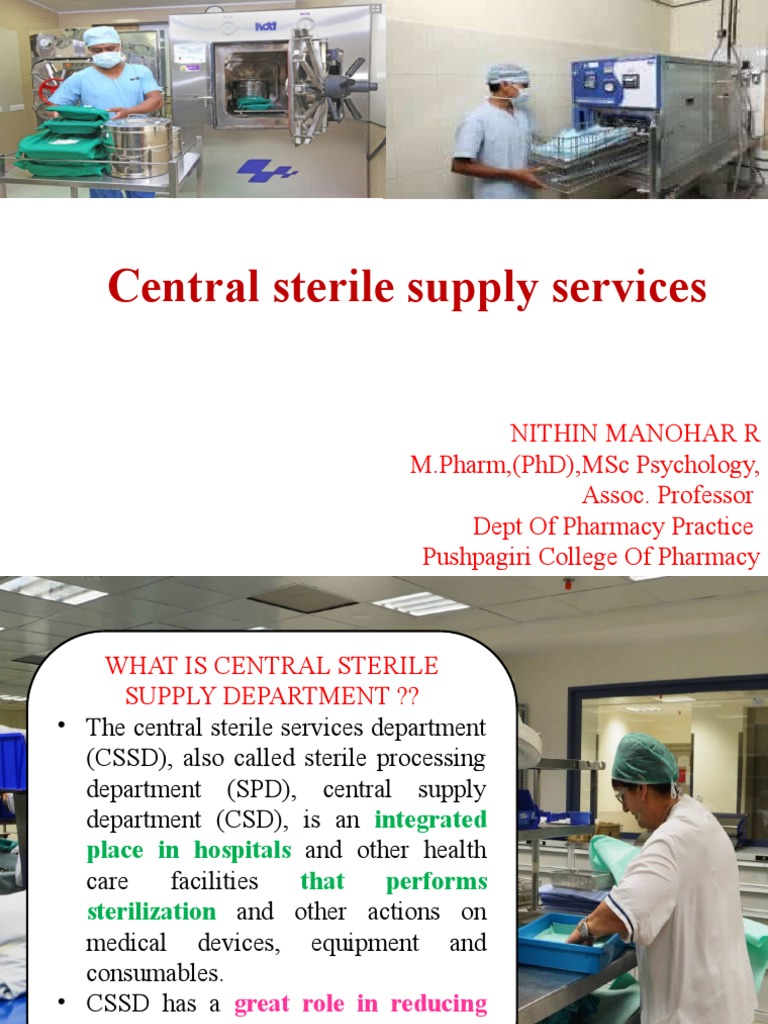 Central sterile supply services

NITHIN MANOHAR R
M.Pharm,(PhD),MSc Psychology,
Assoc. Professor
Dept Of Pharmacy Practice
Pushpagiri College Of Pharmacy

WHAT IS CENTRAL STERILE SUPPLY DEPARTMENT ??

• The central sterile services department (CSSD), also called sterile processing department (SPD), central supply department (CSD), is an integrated place in hospitals and other health care facilities that performs sterilization and other actions on medical devices, equipment and consumables.
• CSSD has a great role in reducing